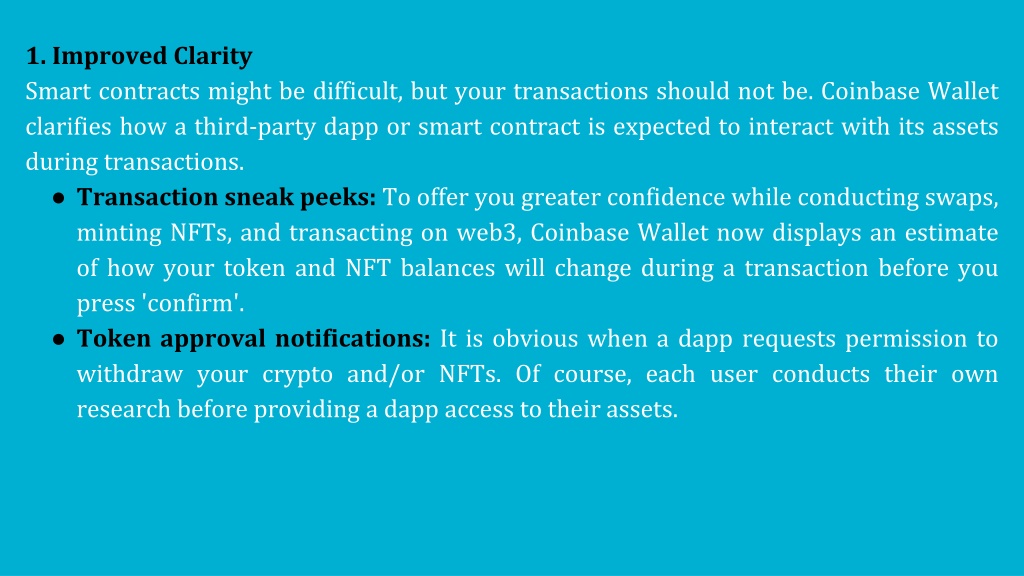 1. Improved Clarity
Smart contracts might be difficult, but your transactions should not be. Coinbase Wallet clarifies how a third-party dapp or smart contract is expected to interact with its assets during transactions.

● Transaction sneak peeks: To offer you greater confidence while conducting swaps, minting NFTs, and transacting on web3, Coinbase Wallet now displays an estimate of how your token and NFT balances will change during a transaction before you press 'confirm'.
● Token approval notifications: It is obvious when a dapp requests permission to withdraw your crypto and/or NFTs. Of course, each user conducts their own research before providing a dapp access to their assets.